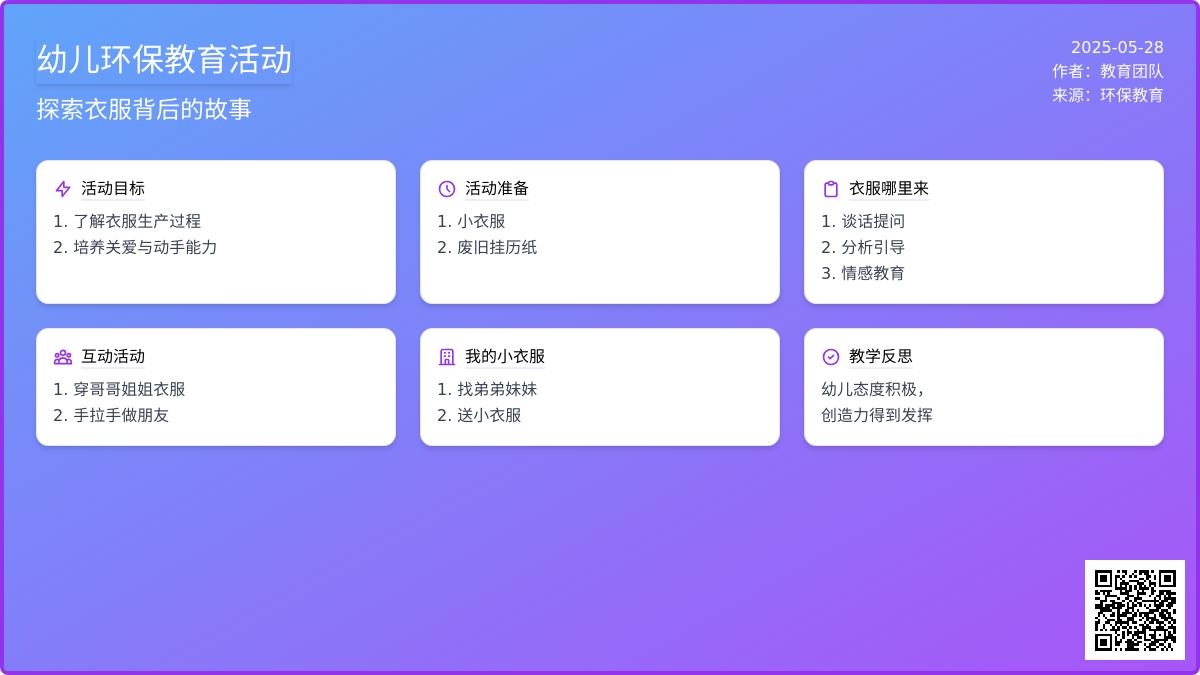 幼儿环保教育活动

探索衣服背后的故事

2025-05-28
作者：教育团队
来源：环保教育

活动目标
1. 了解衣服生产过程
2. 培养关爱与动手能力

活动准备
1. 小衣服
2. 废旧挂历纸

衣服哪里来
1. 谈话提问
2. 分析引导
3. 情感教育

互动活动
1. 穿哥哥姐姐衣服
2. 手拉手做朋友

我的小衣服
1. 找弟弟妹妹
2. 送小衣服

教学反思
幼儿态度积极，
创造力得到发挥